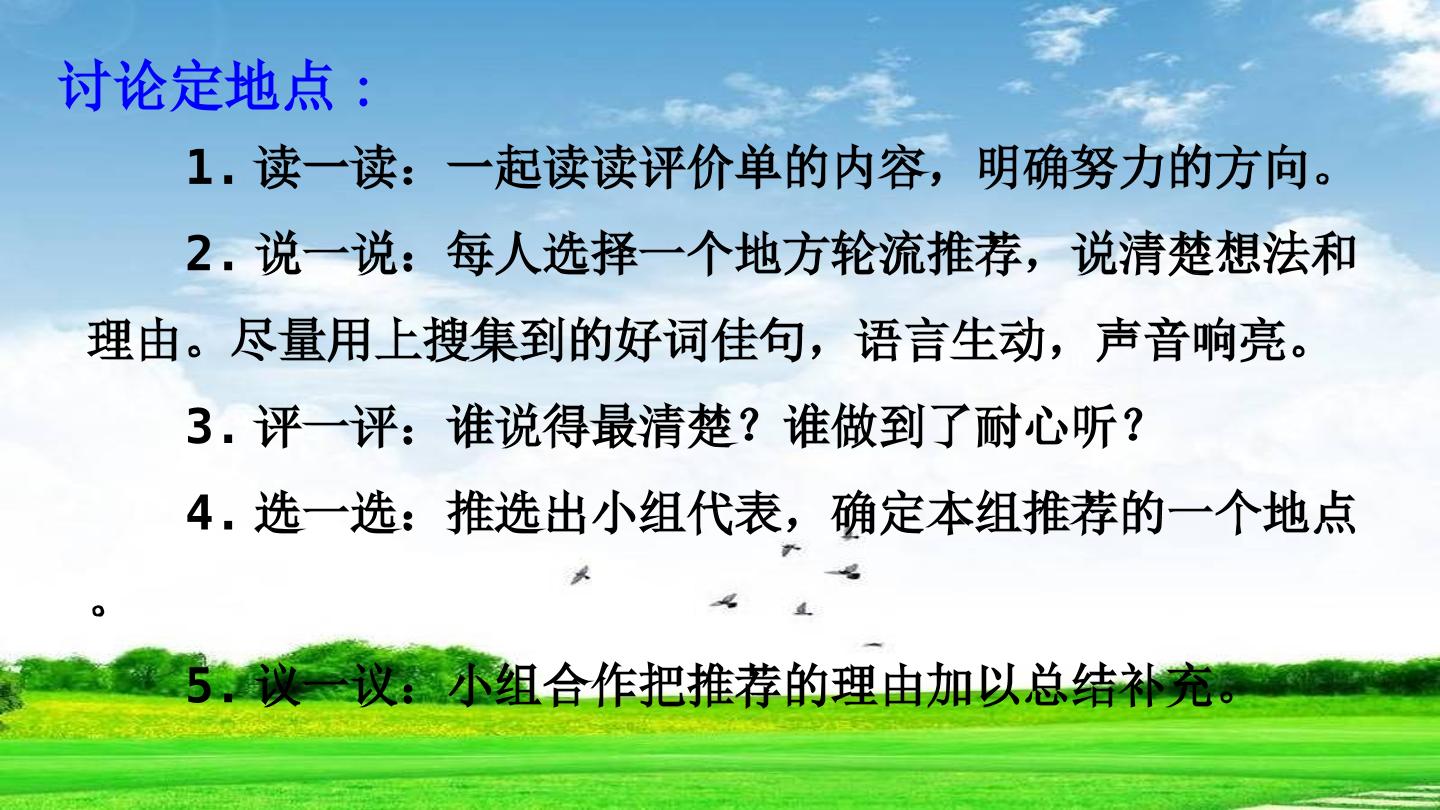 讨论定地点：

1.读一读：一起读读评价单的内容，明确努力的方向。

2.说一说：每人选择一个地方轮流推荐，说清楚想法和理由。尽量用上搜集到的好词佳句，语言生动，声音响亮。

3.评一评：谁说得最清楚？谁做到了耐心听？

4.选一选：推选出小组代表，确定本组推荐的一个地点。

5.议一议：小组合作把推荐的理由加以总结补充。